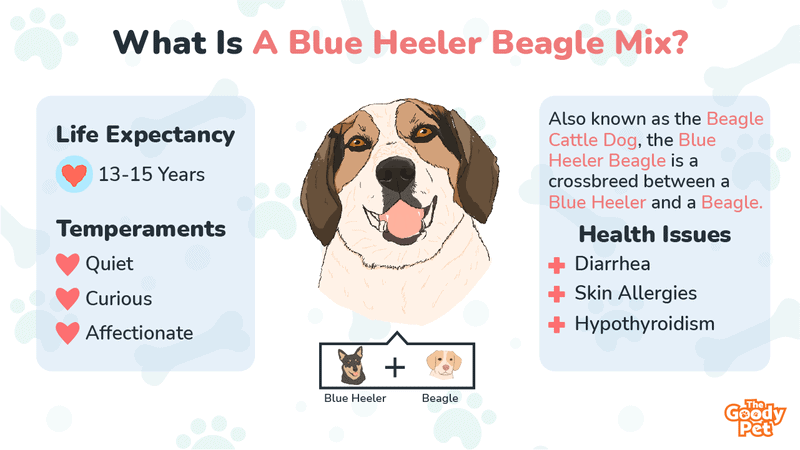 What Is A Blue Heeler Beagle Mix?

Life Expectancy

13-15 Years

Temperaments

Quiet

Curious

Affectionate

+

Blue Heeler

Beagle

Also known as the Beagle Cattle Dog, the Blue Heeler Beagle is a crossbreed between a Blue Heeler and a Beagle.

Health Issues

Diarrhea

Skin Allergies

Hypothyroidism

The Goody Pet